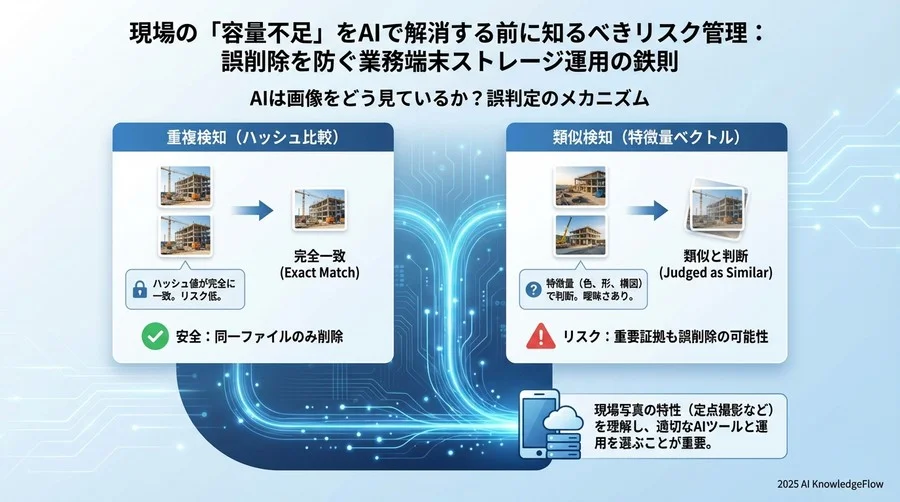 現場の「容量不足」をAIで解消する前に知るべきリスク管理：
誤削除を防ぐ業務端末ストレージ運用の鉄則

AIは画像をどう見ているか？誤判定のメカニズム

重複検知（ハッシュ比較）

完全一致
(Exact Match)

ハッシュ値が完全に一致。リスク低。

安全：同一ファイルのみ削除

類似検知（特徴量ベクトル）

類似と判断
(Judged as Similar)

特徴量（色、形、構図）で判断。曖昧さあり。

リスク：重要証拠も誤削除の可能性

現場写真の特性（定点撮影など）を理解し、適切なAIツールと運用を選ぶことが重要。

2025 AI KnowledgeFlow